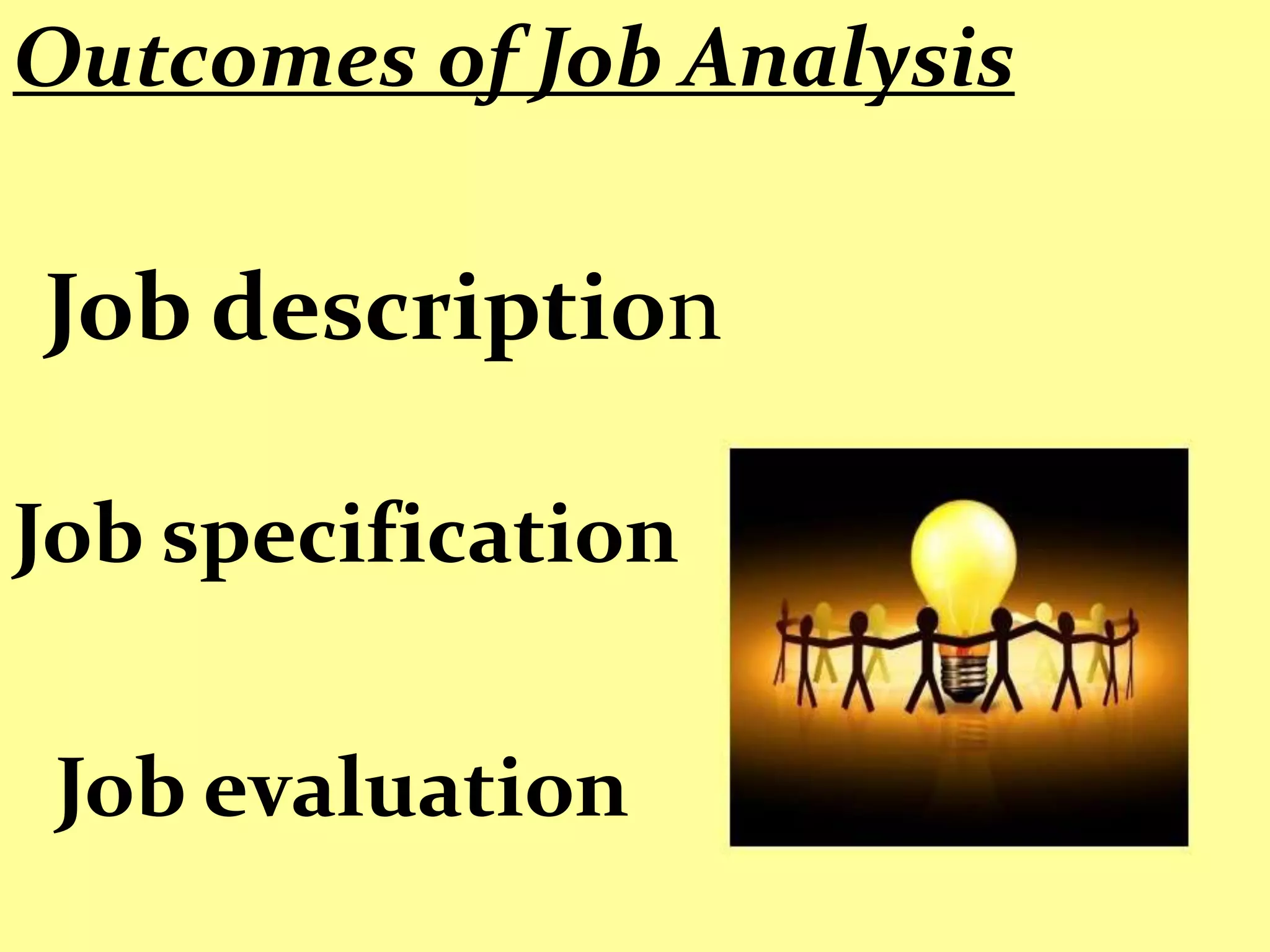 Outcomes of Job Analysis

Job description

Job specification

Job evaluation